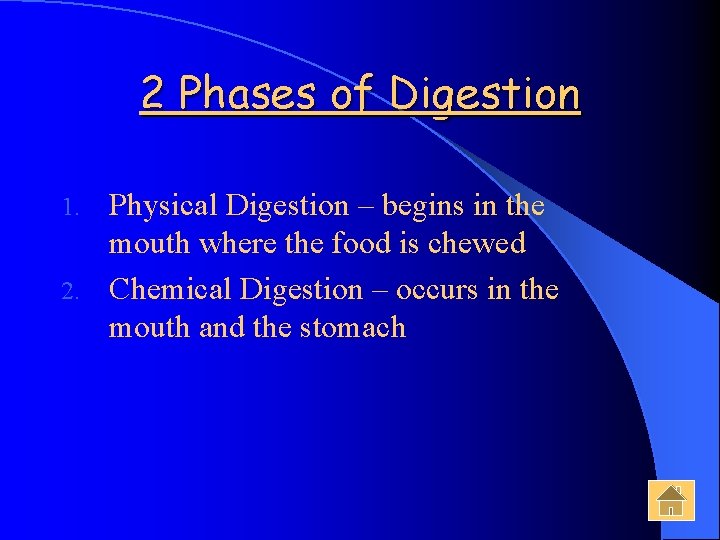 2 Phases of Digestion

1. Physical Digestion – begins in the mouth where the food is chewed
2. Chemical Digestion – occurs in the mouth and the stomach